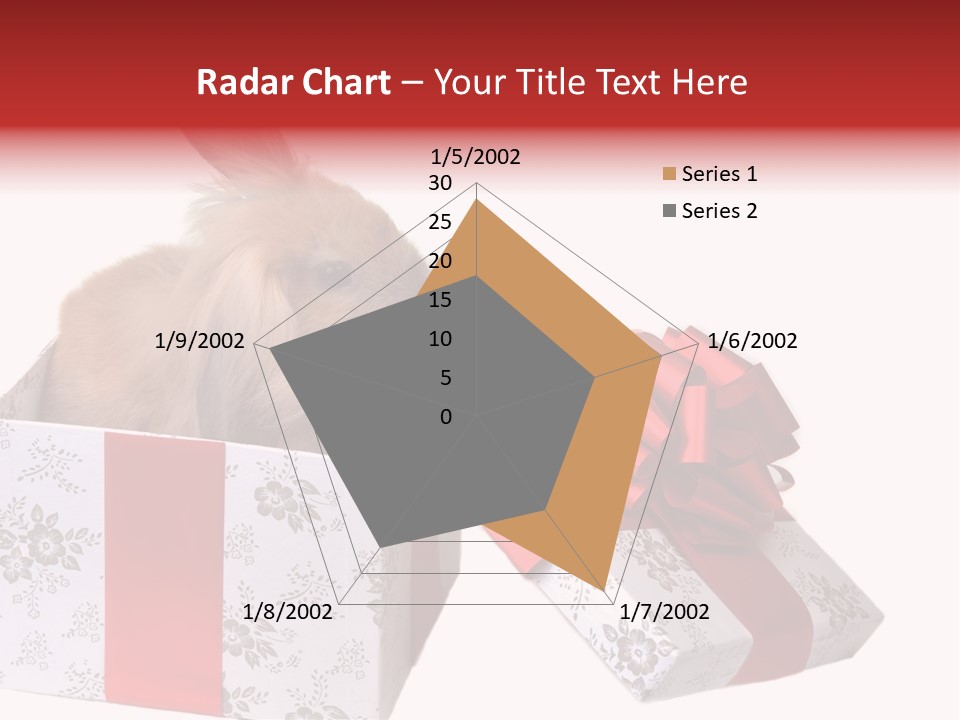 Radar Chart – Your Title Text Here

1/5/2002
30
25
20
15
10
5
0
1/6/2002
1/7/2002
1/8/2002
1/9/2002

Series 1
Series 2